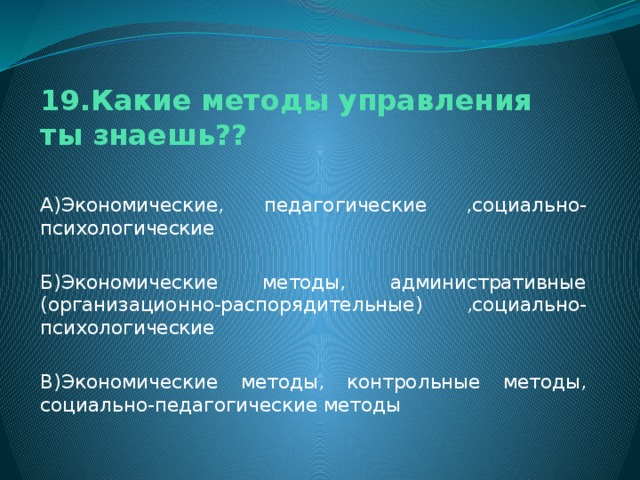 19.Какие методы управления ты знаешь??

А)Экономические, педагогические ,социально-психологические

Б)Экономические методы, административные (организационно-распорядительные) ,социально-психологические

В)Экономические методы, контрольные методы, социально-педагогические методы